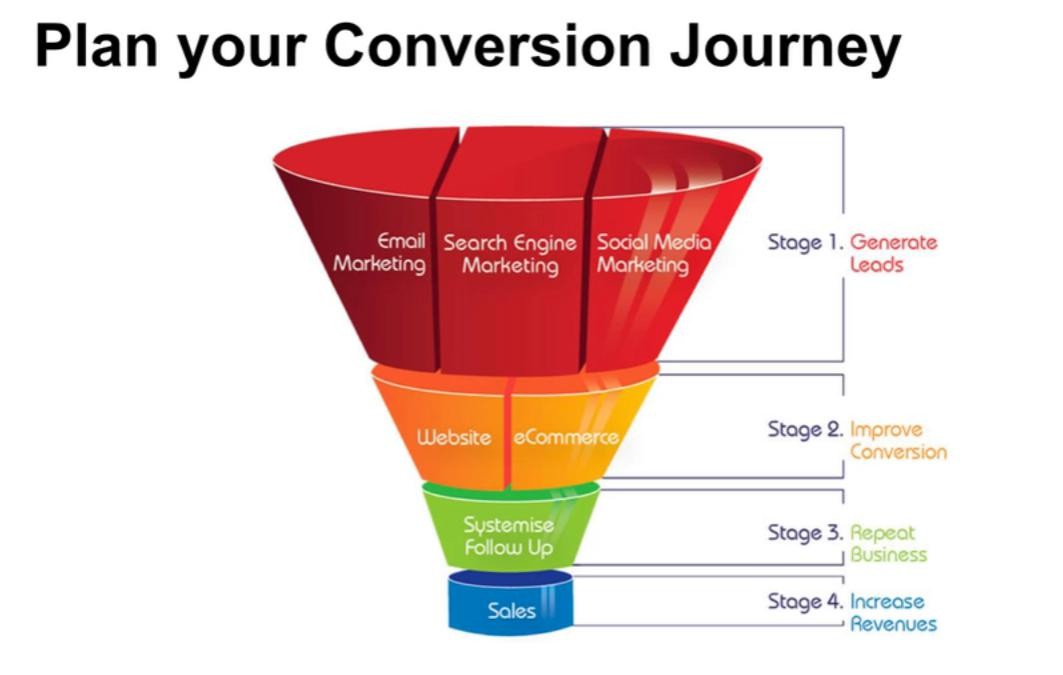 Plan your Conversion Journey

Email Marketing

Search Engine Marketing

Social Media Marketing

Stage 1. Generate Leads

Website

eCommerce

Stage 2. Improve Conversion

Systemise Follow Up

Stage 3. Repeat Business

Sales

Stage 4. Increase Revenues